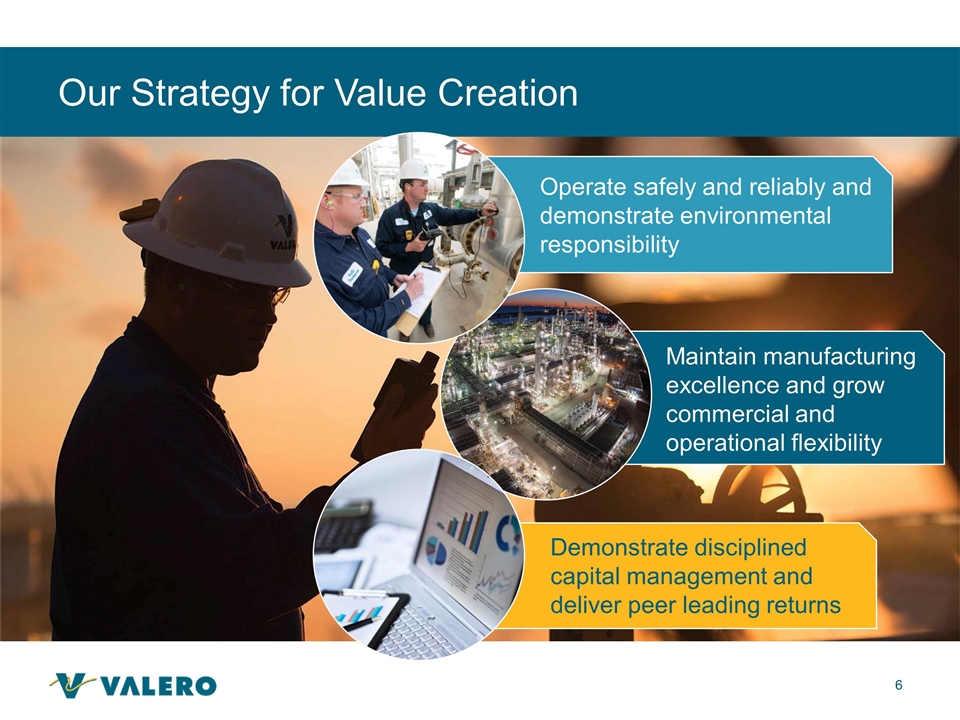 Our Strategy for Value Creation

VALERO

Operate safely and reliably and demonstrate environmental responsibility

Maintain manufacturing excellence and grow commercial and operational flexibility

Demonstrate disciplined capital management and deliver peer leading returns

VALERO

6